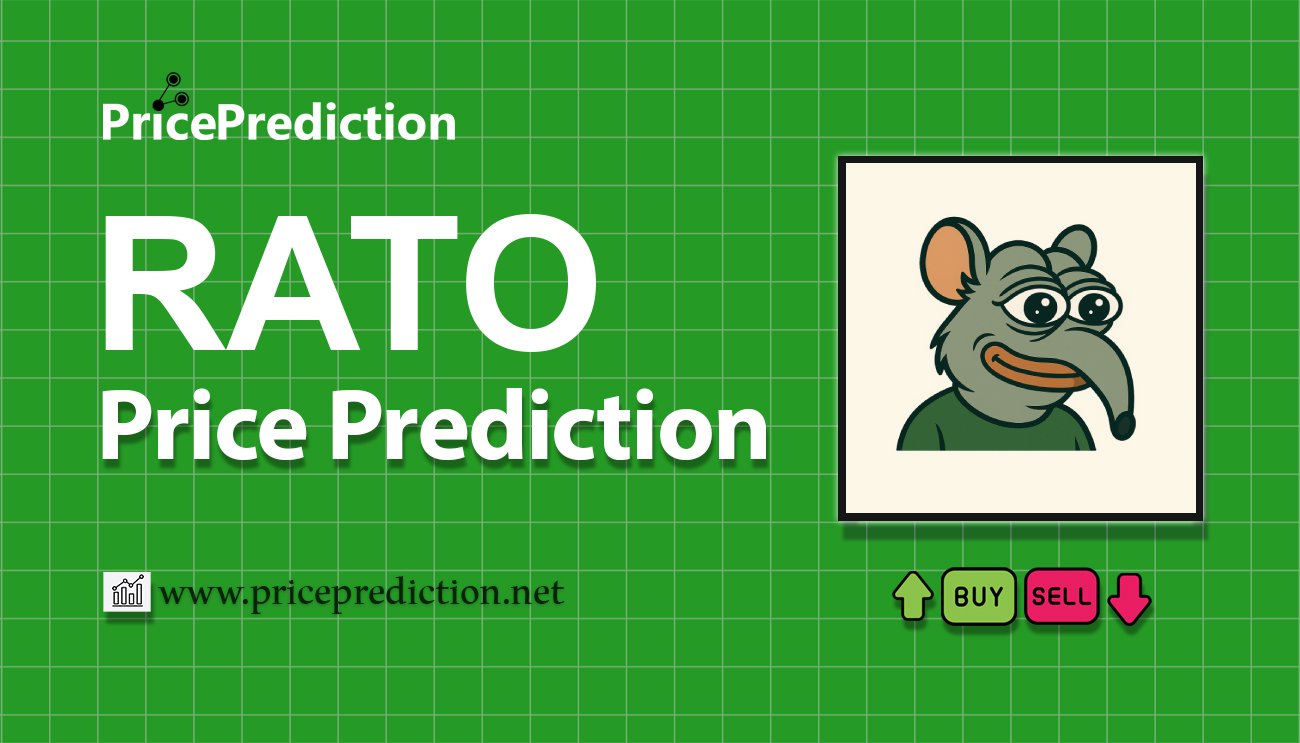 PricePrediction

RATO
Price Prediction

www.priceprediction.net

BUY SELL